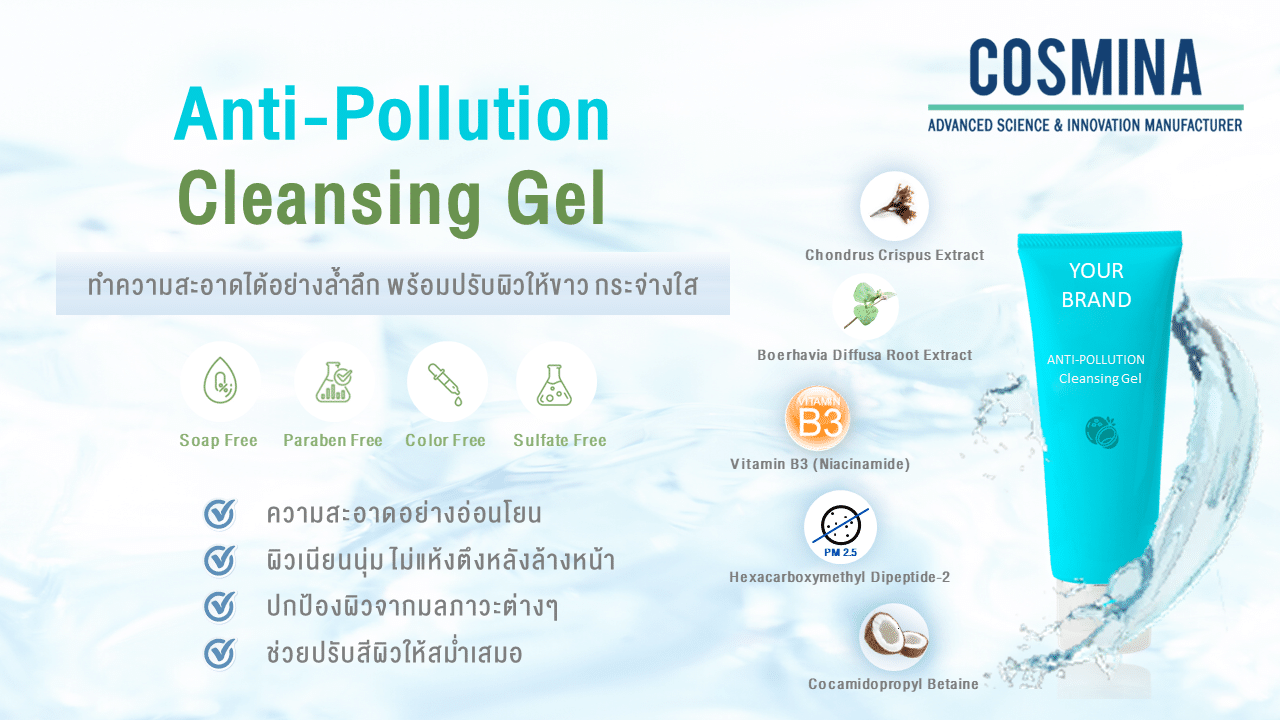 COSMINA
ADVANCED SCIENCE & INNOVATION MANUFACTURER

Anti-Pollution
Cleansing Gel

ทำความสะอาดได้อย่างล้ำลึก พร้อมปรับผิวให้ขาว กระจ่างใส

Soap Free
Paraben Free
Color Free
Sulfate Free

ความสะอาดอย่างอ่อนโยน
ผิวเนียนนุ่ม ไม่แห้งตึงหลังล้างหน้า
ปกป้องผิวจากมลภาวะต่างๆ
ช่วยปรับสีผิวให้สม่ำเสมอ

Chondrus Crispus Extract
Boerhavia Diffusa Root Extract
VITAMIN B3
Vitamin B3 (Niacinamide)
PM 2.5
Hexacarboxymethyl Dipeptide-2
Cocamidopropyl Betaine

YOUR BRAND
ANTI-POLLUTION
Cleansing Gel